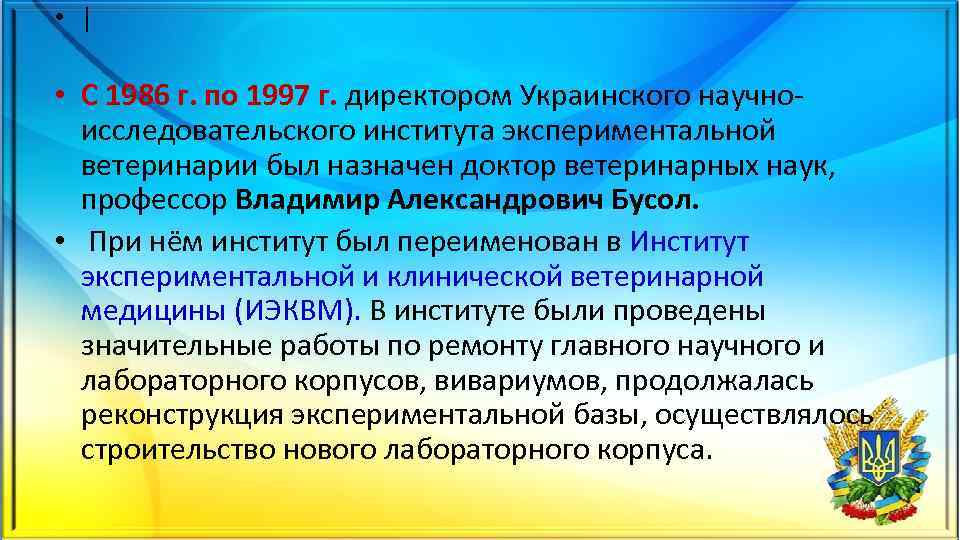 • |

• С 1986 г. по 1997 г. директором Украинского научно-исследовательского института экспериментальной ветеринарии был назначен доктор ветеринарных наук, профессор Владимир Александрович Бусол.

• При нём институт был переименован в Институт экспериментальной и клинической ветеринарной медицины (ИЭКВМ). В институте были проведены значительные работы по ремонту главного научного и лабораторного корпусов, вивариумов, продолжалась реконструкция экспериментальной базы, осуществлялось строительство нового лабораторного корпуса.